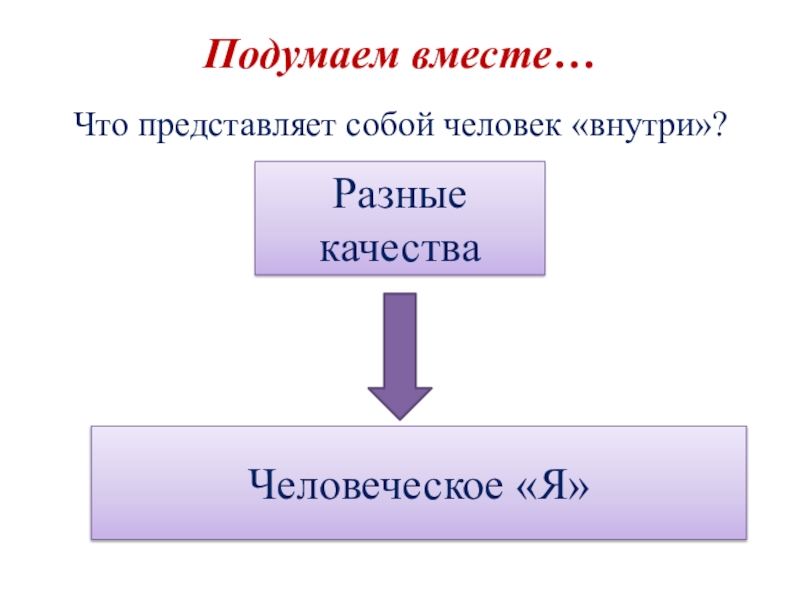 Подумаем вместе…

Что представляет собой человек «внутри»?

Разные качества

Человеческое «Я»